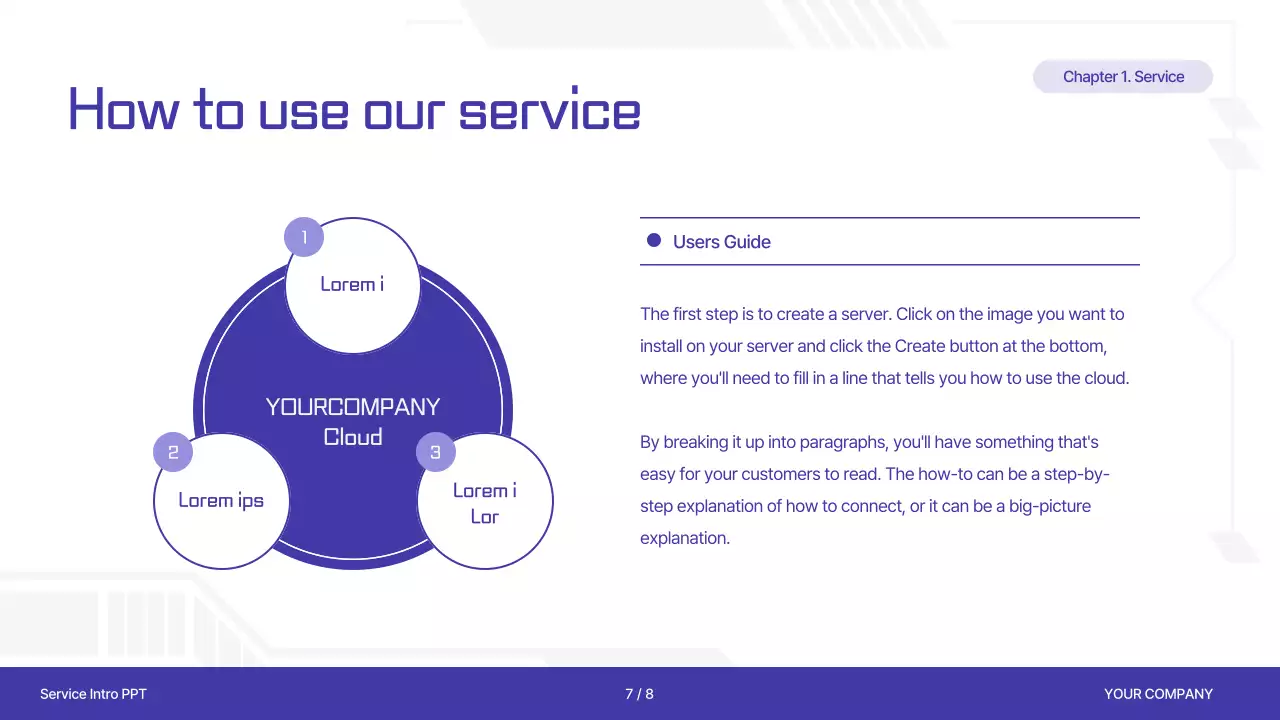 Chapter 1. Service

How to use our service

1

Lorem i

YOURCOMPANY
Cloud

2

Lorem ips

3

Lorem i
Lor

Users Guide

The first step is to create a server. Click on the image you want to install on your server and click the Create button at the bottom, where you'll need to fill in a line that tells you how to use the cloud.

By breaking it up into paragraphs, you'll have something that's easy for your customers to read. The how-to can be a step-by-step explanation of how to connect, or it can be a big-picture explanation.

Service Intro PPT

7 / 8

YOUR COMPANY